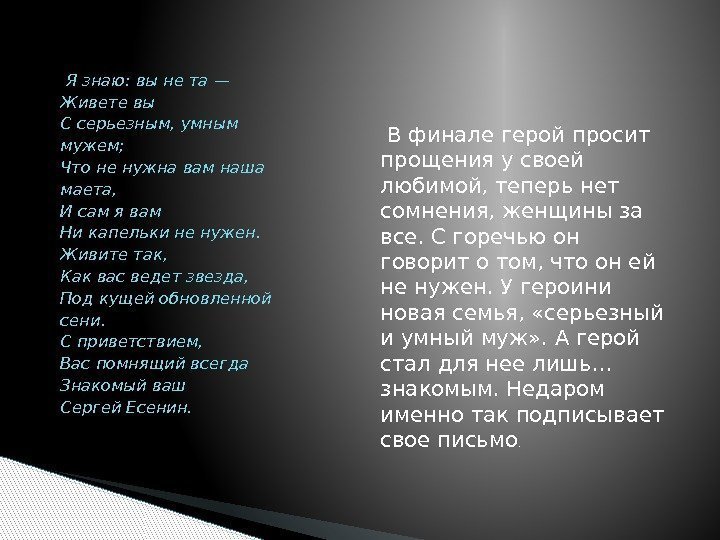 Я знаю: вы не та —
Живете вы
С серьезным, умным мужем;
Что не нужна вам наша маета,
И сам я вам
Ни капельки не нужен.
Живите так,
Как вас ведет звезда,
Под кущей обновленной сени.
С приветствием,
Вас помнящий всегда
Знакомый ваш
Сергей Есенин.

В финале герой просит прощения у своей любимой, теперь нет сомнения, женщины за все. С горечью он говорит о том, что он ей не нужен. У героини новая семья, «серьезный и умный муж». А герой стал для нее лишь… знакомым. Недаром именно так подписывает свое письмо.